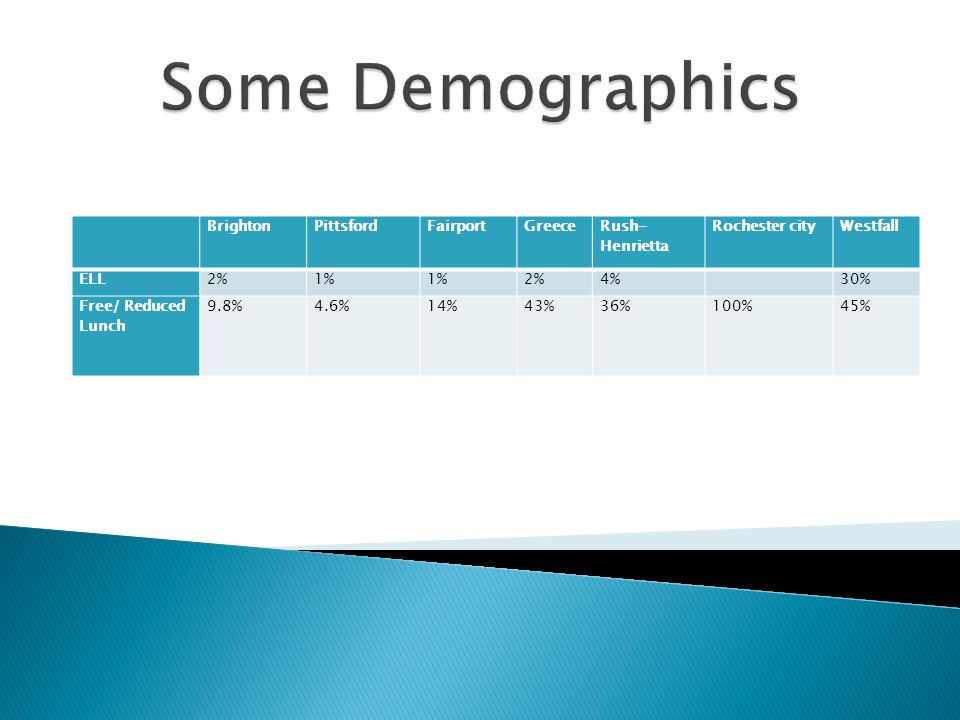 Some Demographics

| | Brighton | Pittsford | Fairport | Greece | Rush-Henrietta | Rochester city | Westfall |
|---|---|---|---|---|---|---|---|
| ELL | 2% | 1% | 1% | 2% | 4% | | 30% |
| Free/ Reduced Lunch | 9.8% | 4.6% | 14% | 43% | 36% | 100% | 45% |